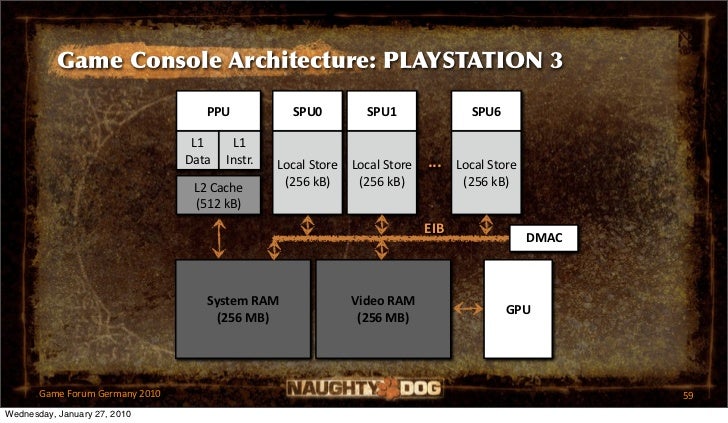 Game Console Architecture: PLAYSTATION 3

PPU

L1 Data

L1 Instr.

L2 Cache (512 kB)

SPU0

Local Store (256 kB)

SPU1

Local Store (256 kB)

...

SPU6

Local Store (256 kB)

EIB

DMAC

System RAM (256 MB)

Video RAM (256 MB)

GPU

Game Forum Germany 2010

NAUGHTY DOG

59

Wednesday, January 27, 2010